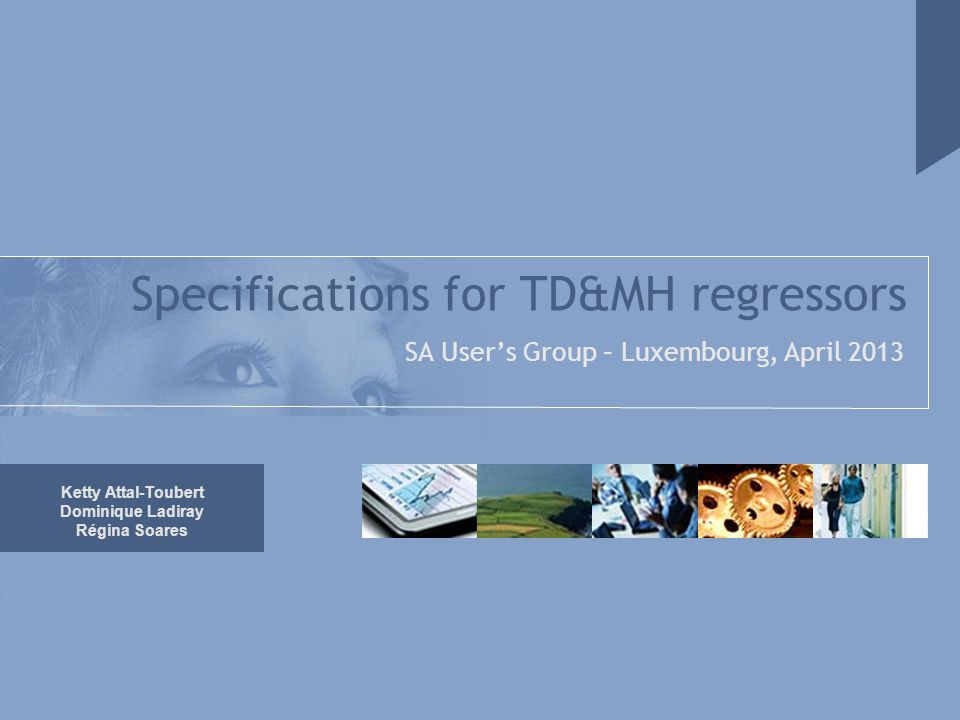 Specifications for TD&MH regressors

SA User's Group – Luxembourg, April 2013

Ketty Attal-Toubert
Dominique Ladiray
Régina Soares